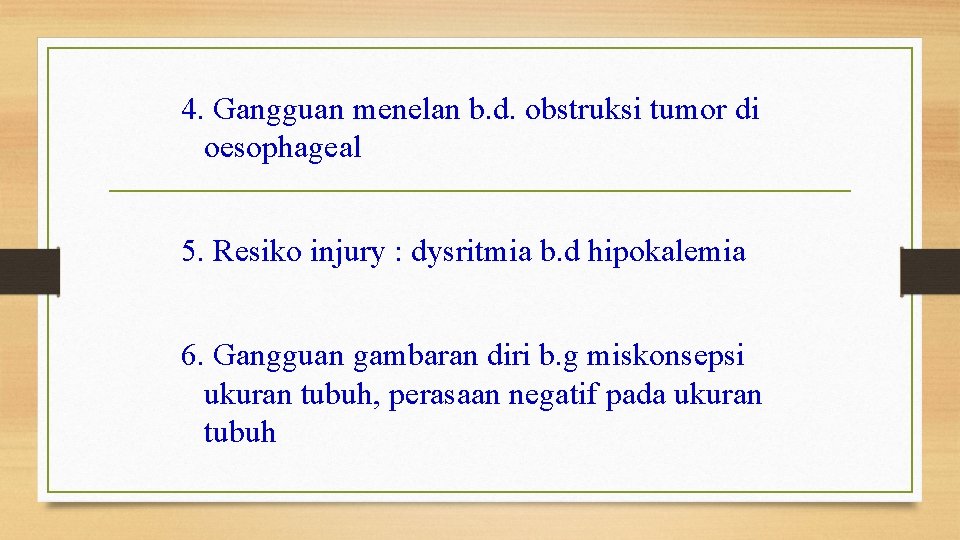 4. Gangguan menelan b.d. obstruksi tumor di oesophageal

5. Resiko injury : dysritmia b.d hipokalemia

6. Gangguan gambaran diri b.g miskonsepsi ukuran tubuh, perasaan negatif pada ukuran tubuh